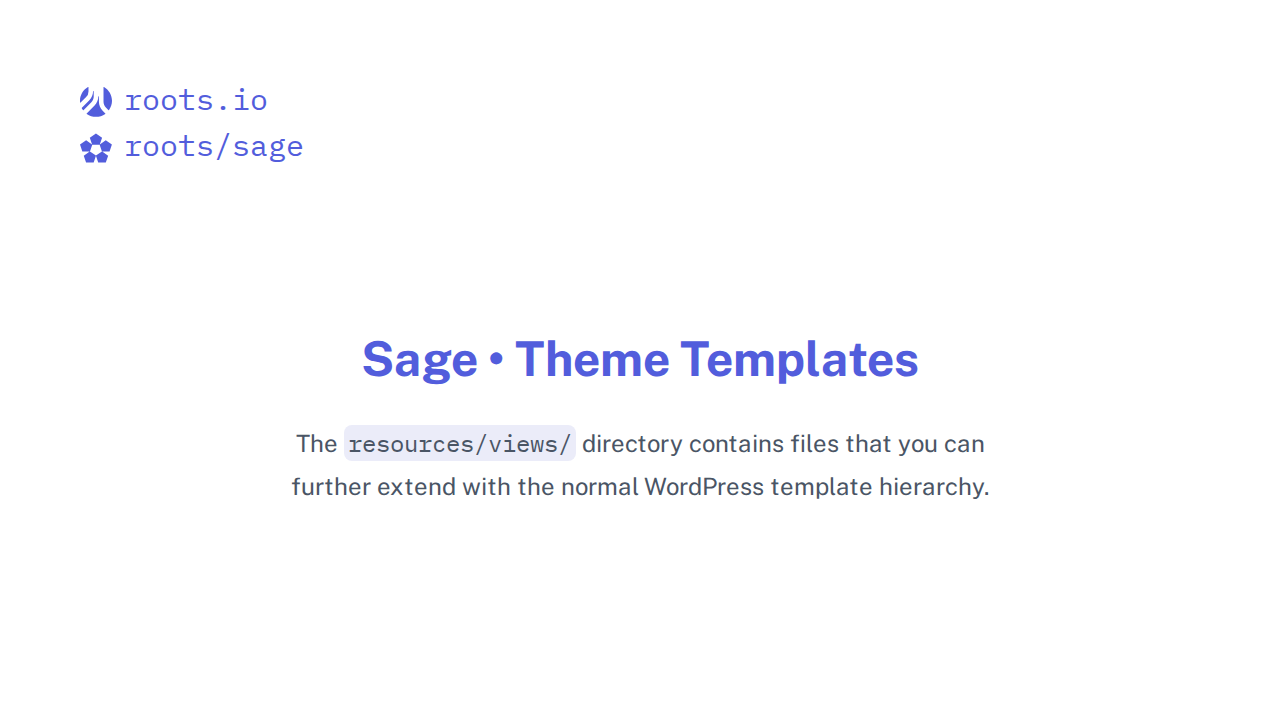 roots.io
roots/sage

Sage • Theme Templates

The resources/views/ directory contains files that you can further extend with the normal WordPress template hierarchy.